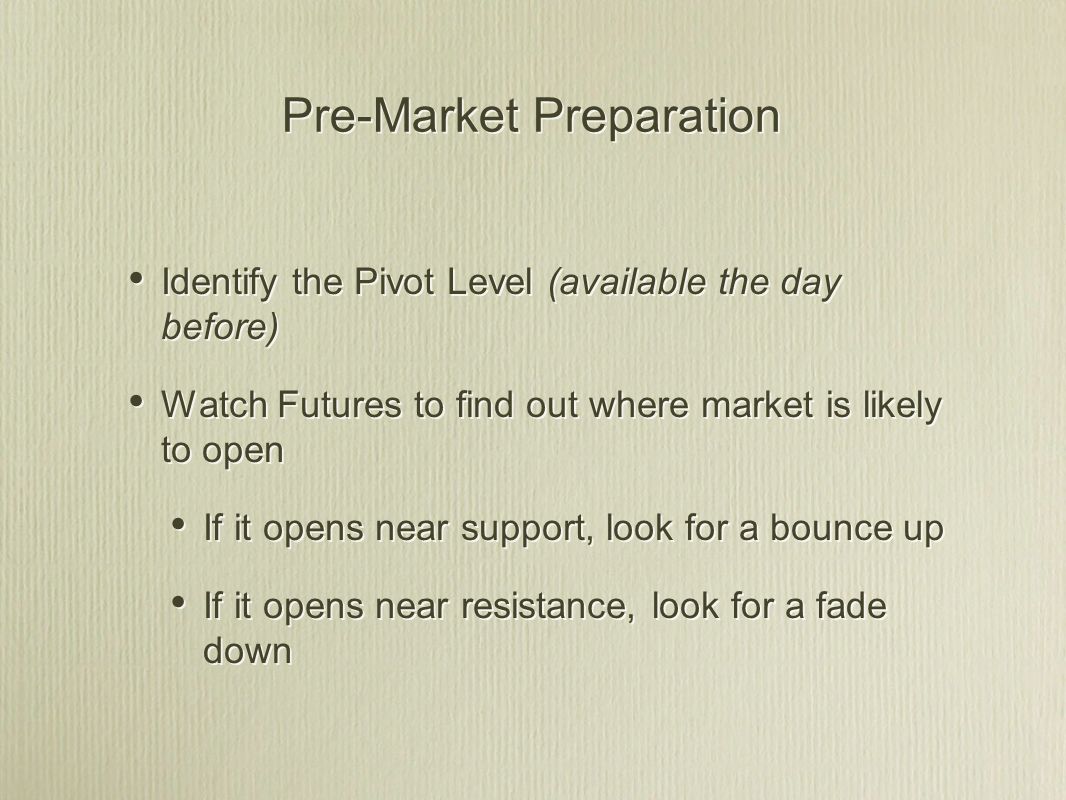 Pre-Market Preparation

• Identify the Pivot Level (available the day before)

• Watch Futures to find out where market is likely to open

• If it opens near support, look for a bounce up

• If it opens near resistance, look for a fade down